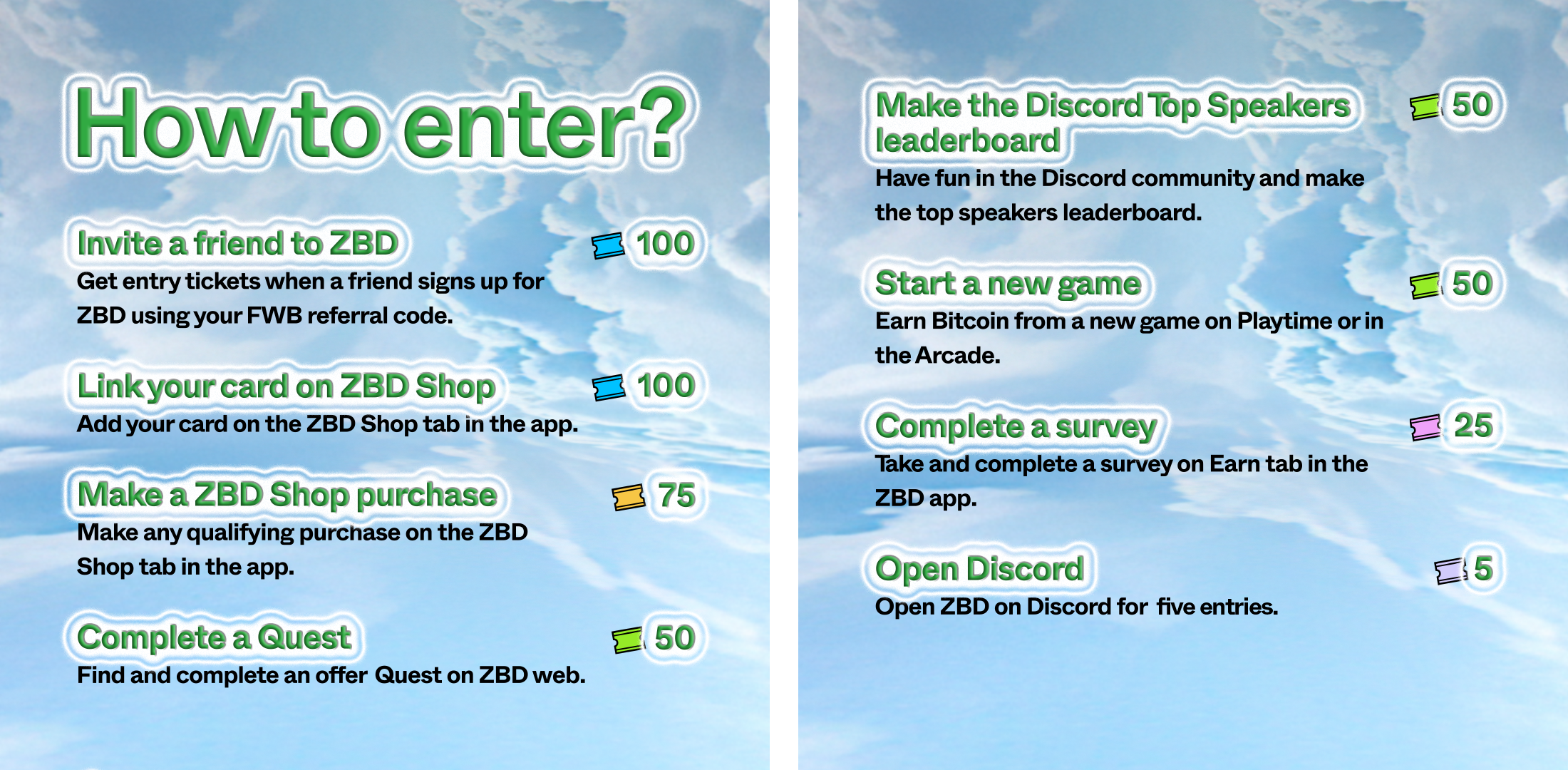 How to enter?

Invite a friend to ZBD
100
Get entry tickets when a friend signs up for ZBD using your FWB referral code.

Link your card on ZBD Shop
100
Add your card on the ZBD Shop tab in the app.

Make a ZBD Shop purchase
75
Make any qualifying purchase on the ZBD Shop tab in the app.

Complete a Quest
50
Find and complete an offer Quest on ZBD web.

Make the Discord Top Speakers leaderboard
50
Have fun in the Discord community and make the top speakers leaderboard.

Start a new game
50
Earn Bitcoin from a new game on Playtime or in the Arcade.

Complete a survey
25
Take and complete a survey on Earn tab in the ZBD app.

Open Discord
5
Open ZBD on Discord for five entries.